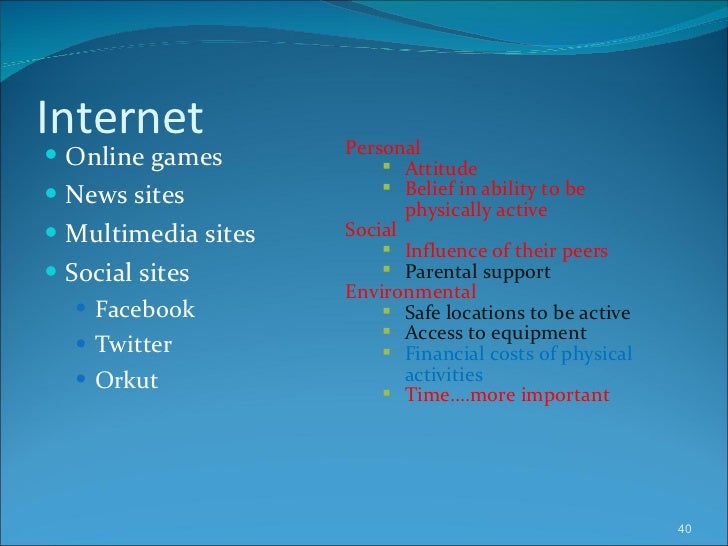 Internet

- Online games
- News sites
- Multimedia sites
- Social sites
  - Facebook
  - Twitter
  - Orkut

Personal
- Attitude
- Belief in ability to be physically active

Social
- Influence of their peers
- Parental support

Environmental
- Safe locations to be active
- Access to equipment
- Financial costs of physical activities
- Time....more important

40